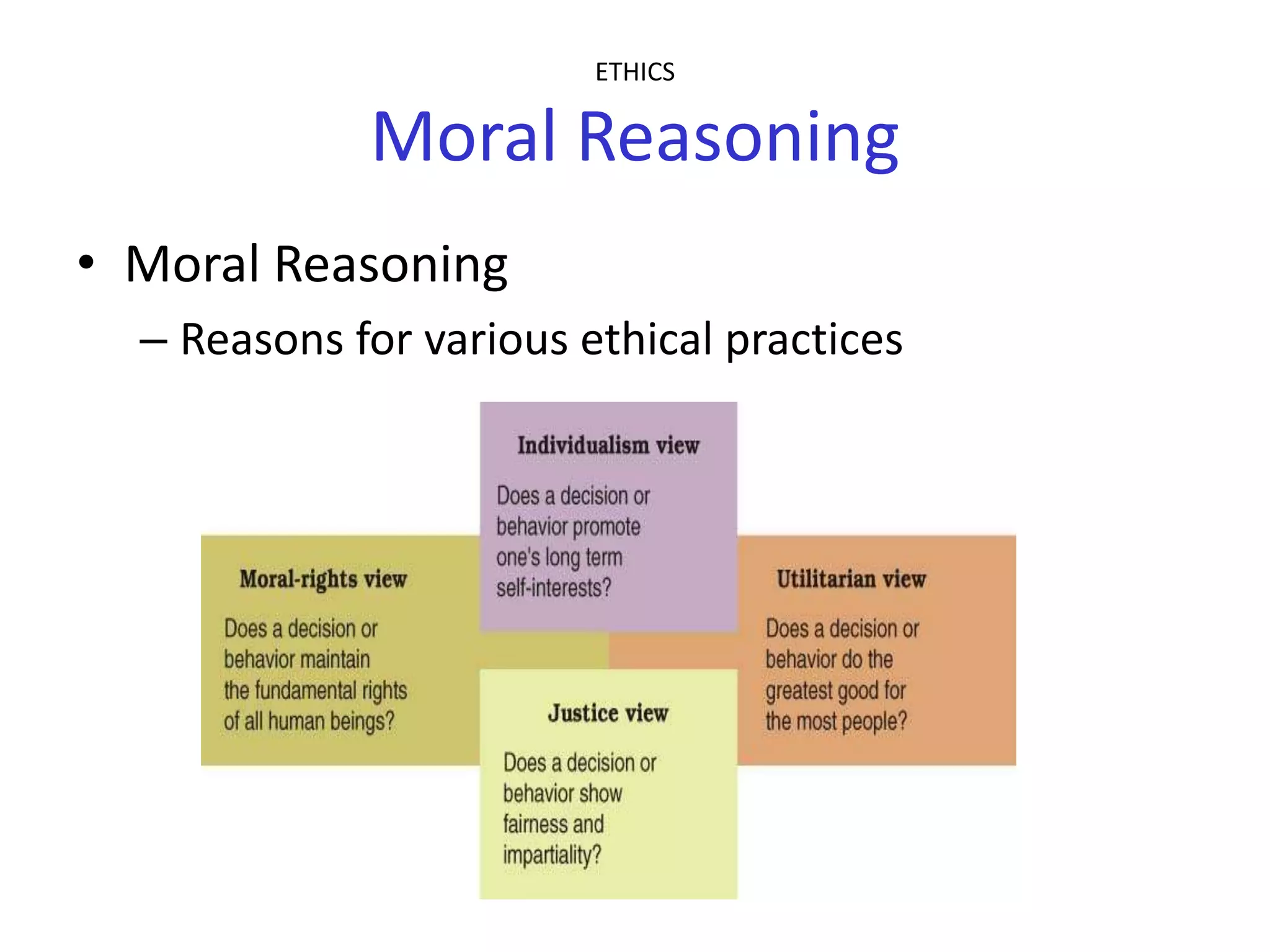 ETHICS

Moral Reasoning

• Moral Reasoning
– Reasons for various ethical practices

Individualism view

Does a decision or behavior promote one's long term self-interests?

Moral-rights view

Does a decision or behavior maintain the fundamental rights of all human beings?

Utilitarian view

Does a decision or behavior do the greatest good for the most people?

Justice view

Does a decision or behavior show fairness and impartiality?